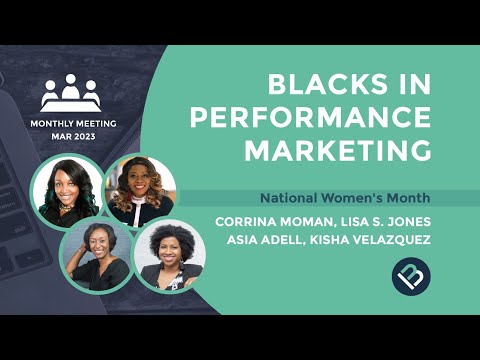 MONTHLY MEETING
MAR 2023

BLACKS IN PERFORMANCE MARKETING

National Women's Month

CORRINA MOMAN, LISA S. JONES
ASIA ADELL, KISHA VELAZQUEZ